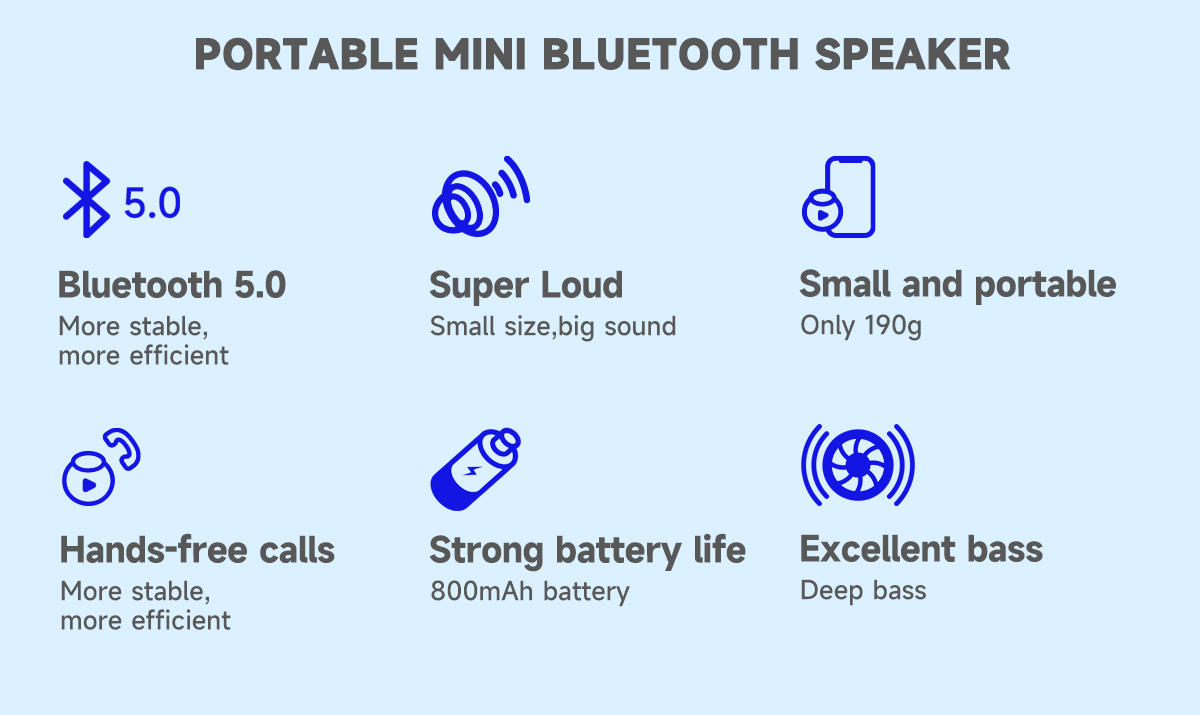 PORTABLE MINI BLUETOOTH SPEAKER

5.0

Bluetooth 5.0
More stable, more efficient

Super Loud
Small size,big sound

Small and portable
Only 190g

Hands-free calls
More stable, more efficient

Strong battery life
800mAh battery

Excellent bass
Deep bass